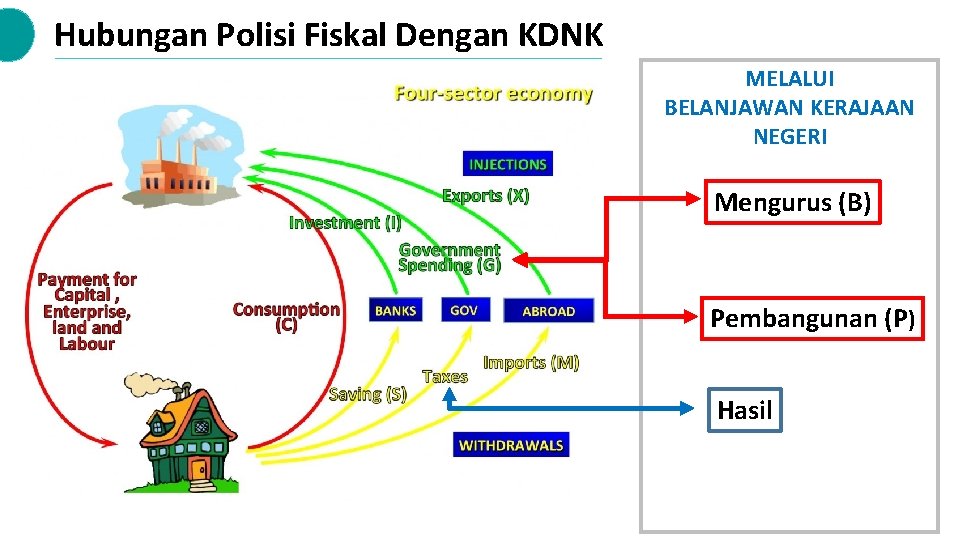 Hubungan Polisi Fiskal Dengan KDNK

Four-sector economy

INJECTIONS

Exports (X)

Investment (I)

Government Spending (G)

Payment for Capital , Enterprise, land and Labour

Consumption (C)

BANKS

GOV

ABROAD

Imports (M)

Taxes

Saving (S)

WITHDRAWALS

MELALUI BELANJAWAN KERAJAAN NEGERI

Mengurus (B)

Pembangunan (P)

Hasil